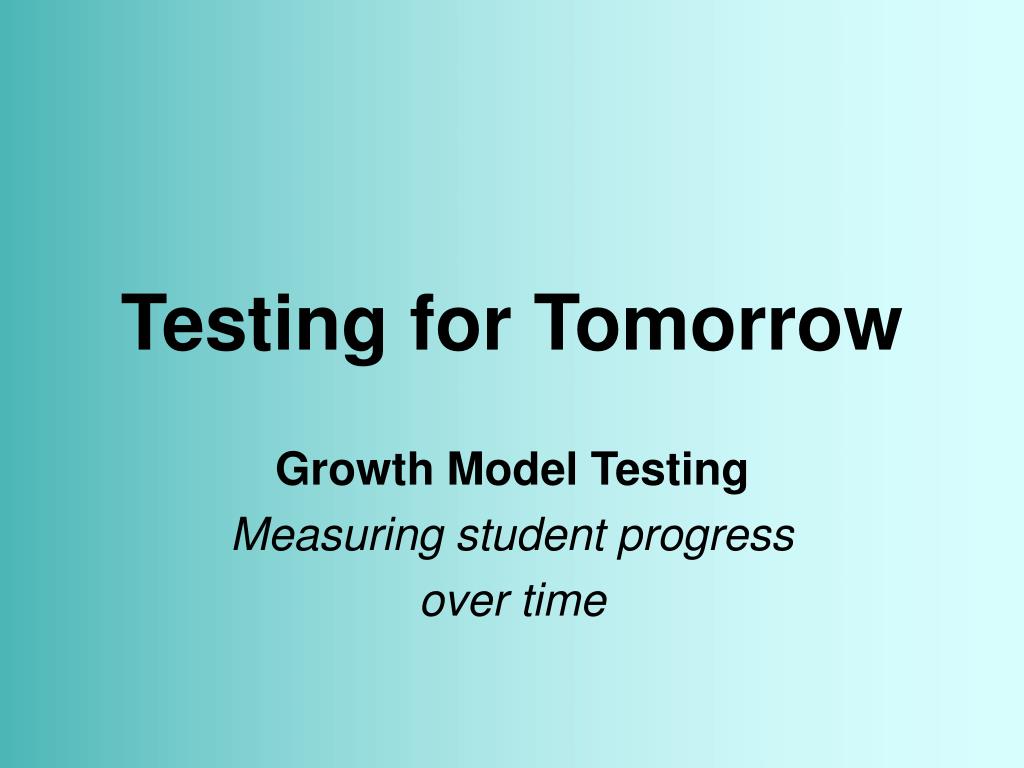 Testing for Tomorrow

Growth Model Testing
Measuring student progress over time